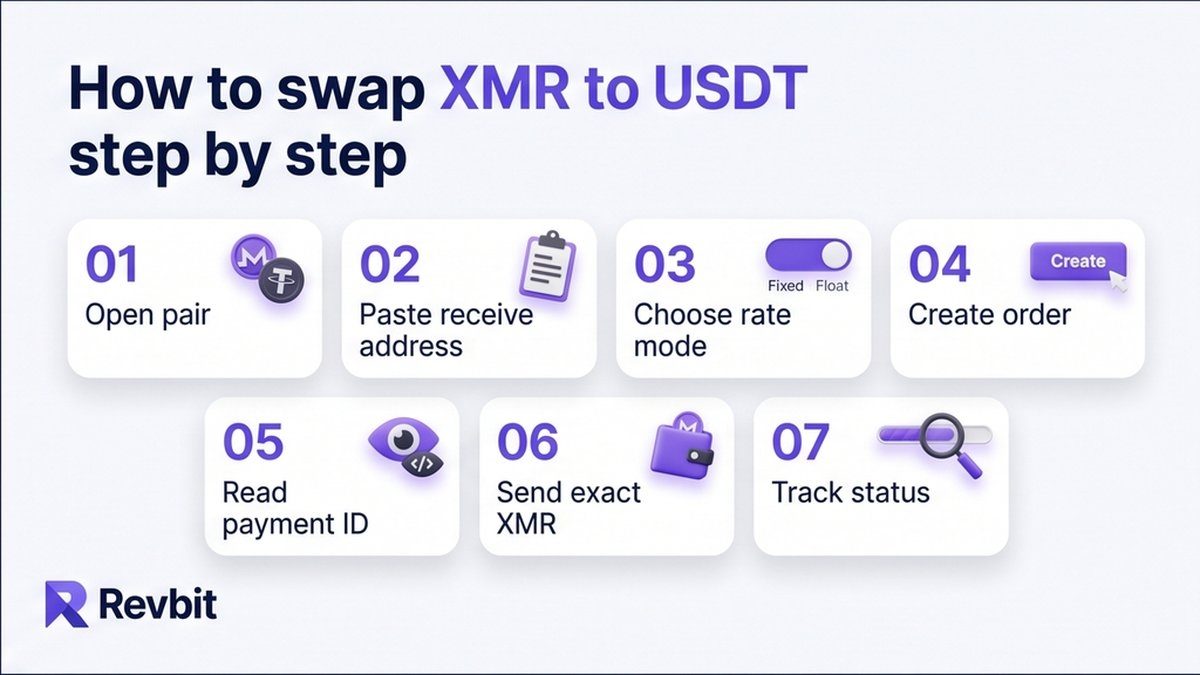 How to swap XMR to USDT step by step

01
Open pair

02
Paste receive address

03
Fixed Float
Choose rate mode

04
Create
Create order

05
Read payment ID

06
Send exact XMR

07
Track status

Revbit